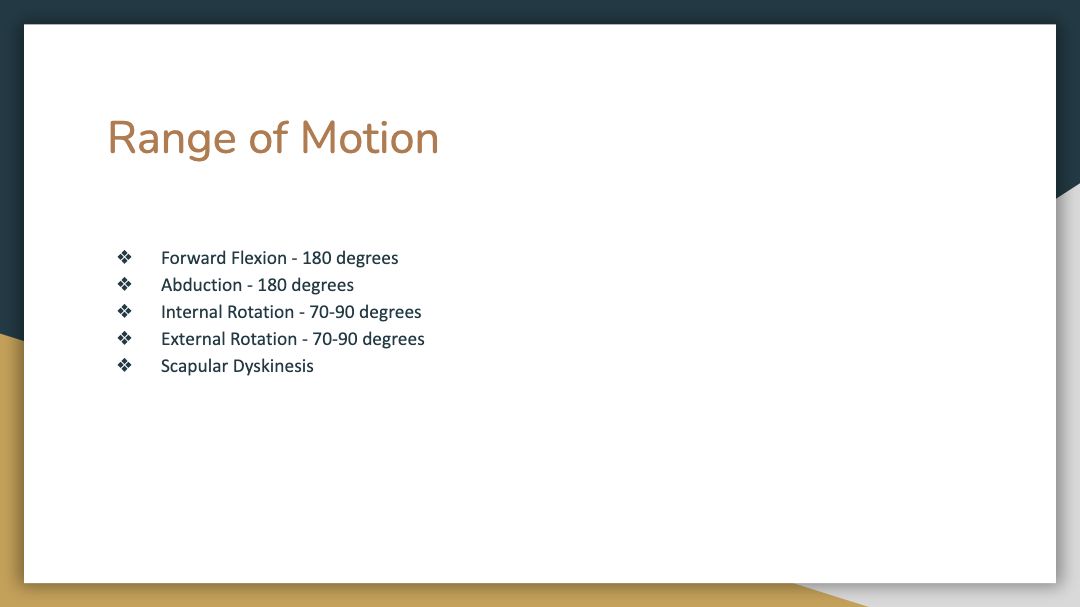 Range of Motion

❖ Forward Flexion - 180 degrees
❖ Abduction - 180 degrees
❖ Internal Rotation - 70-90 degrees
❖ External Rotation - 70-90 degrees
❖ Scapular Dyskinesis